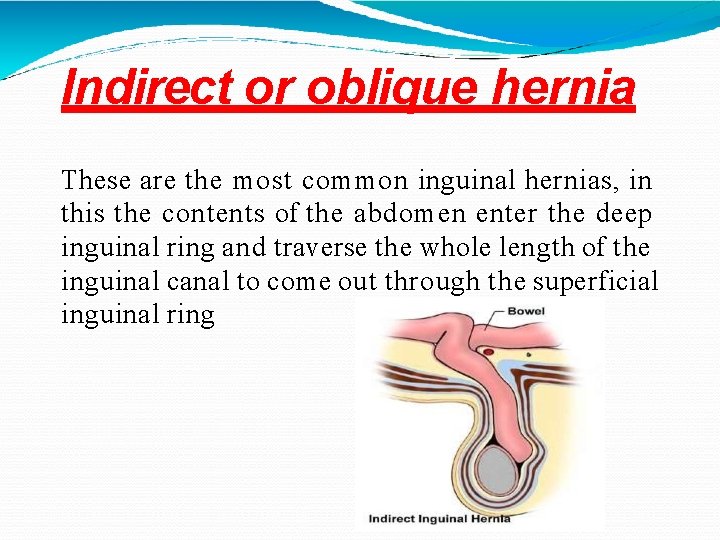 Indirect or oblique hernia

These are the most common inguinal hernias, in this the contents of the abdomen enter the deep inguinal ring and traverse the whole length of the inguinal canal to come out through the superficial inguinal ring

Bowel

Indirect Inguinal Hernia